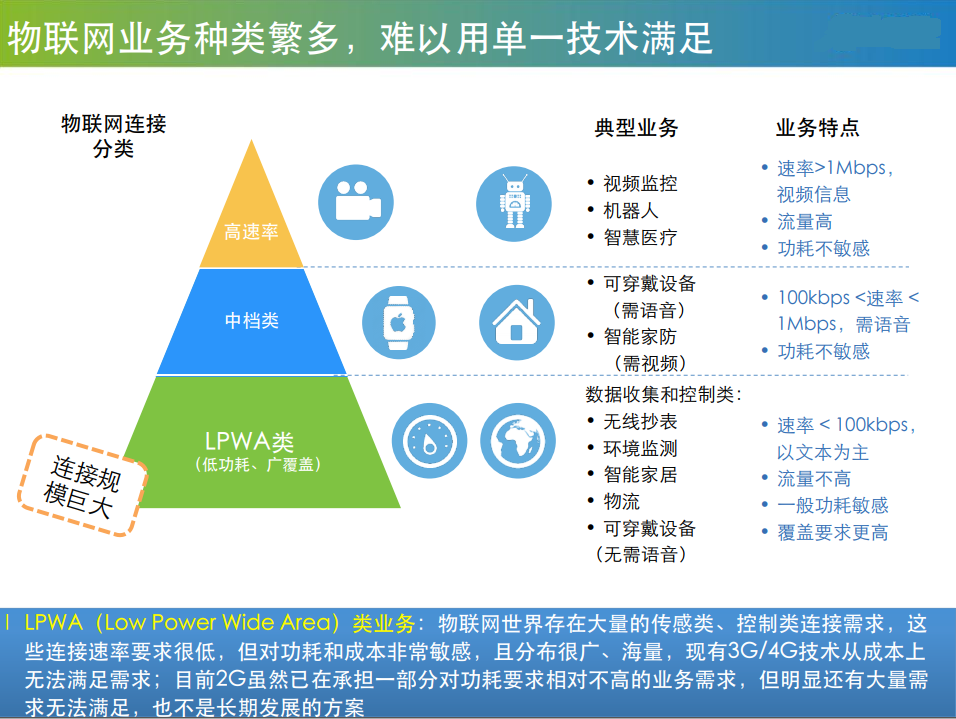 物联网业务种类繁多，难以用单一技术满足

物联网连接分类

高速率

中档类

LPWA类
（低功耗、广覆盖）

连接规模巨大

典型业务

• 视频监控
• 机器人
• 智慧医疗

• 可穿戴设备（需语音）
• 智能家防（需视频）

数据收集和控制类：
• 无线抄表
• 环境监测
• 智能家居
• 物流
• 可穿戴设备（无需语音）

业务特点

• 速率>1Mbps，视频信息
• 流量高
• 功耗不敏感

• 100kbps <速率 < 1Mbps，需语音
• 功耗不敏感

• 速率 < 100kbps，以文本为主
• 流量不高
• 一般功耗敏感
• 覆盖要求更高

l LPWA（Low Power Wide Area）类业务：物联网世界存在大量的传感类、控制类连接需求，这些连接速率要求很低，但对功耗和成本非常敏感，且分布很广、海量，现有3G/4G技术从成本上无法满足需求；目前2G虽然已在承担一部分对功耗要求相对不高的业务需求，但明显还有大量需求无法满足，也不是长期发展的方案